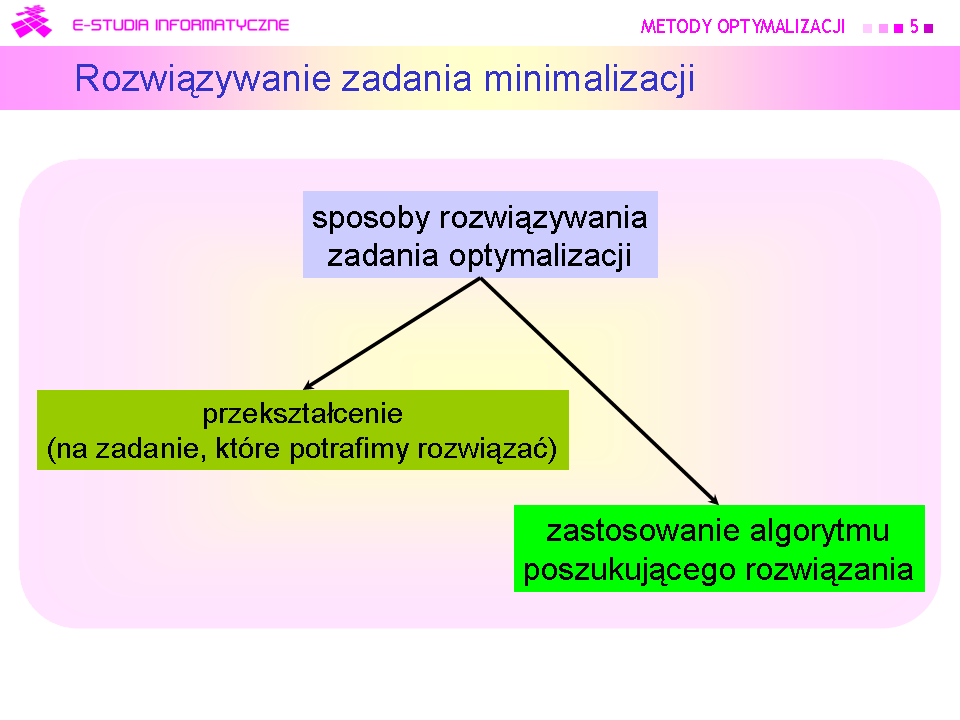 E-STUDIA INFORMATYCZNE

METODY OPTYMALIZACJI 5

Rozwiązywanie zadania minimalizacji

sposoby rozwiązywania zadania optymalizacji

przekształcenie
(na zadanie, które potrafimy rozwiązać)

zastosowanie algorytmu poszukującego rozwiązania